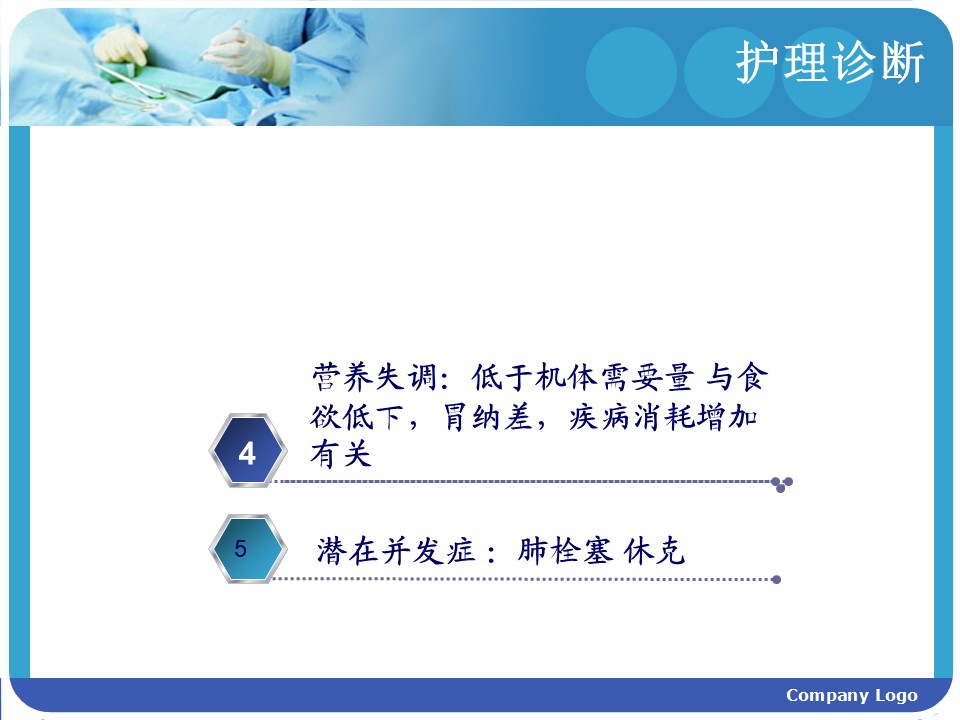 护理诊断

4

营养失调：低于机体需要量 与食欲低下，胃纳差，疾病消耗增加有关

5

潜在并发症：肺栓塞 休克

Company Logo